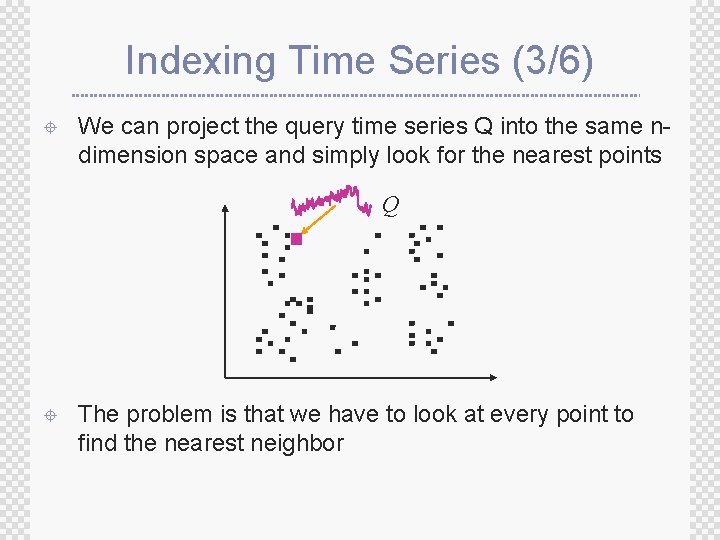 Indexing Time Series (3/6)

We can project the query time series Q into the same n-dimension space and simply look for the nearest points

$Q$

The problem is that we have to look at every point to find the nearest neighbor